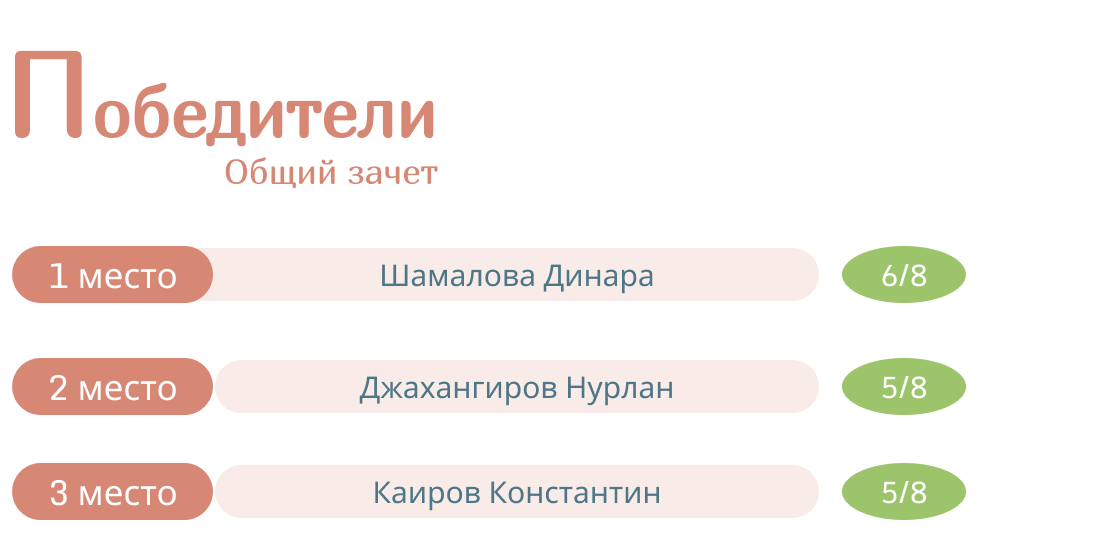 Победители
Общий зачет

1 место Шамалова Динара 6/8

2 место Джахангиров Нурлан 5/8

3 место Каиров Константин 5/8